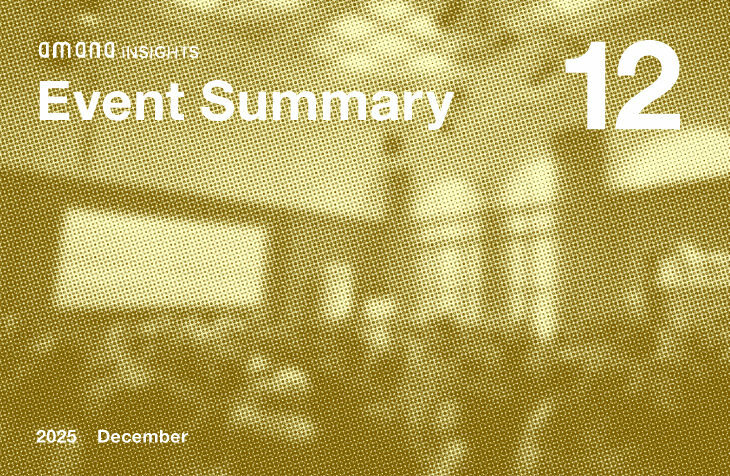 amana INSIGHTS
Event Summary
12

2025 December